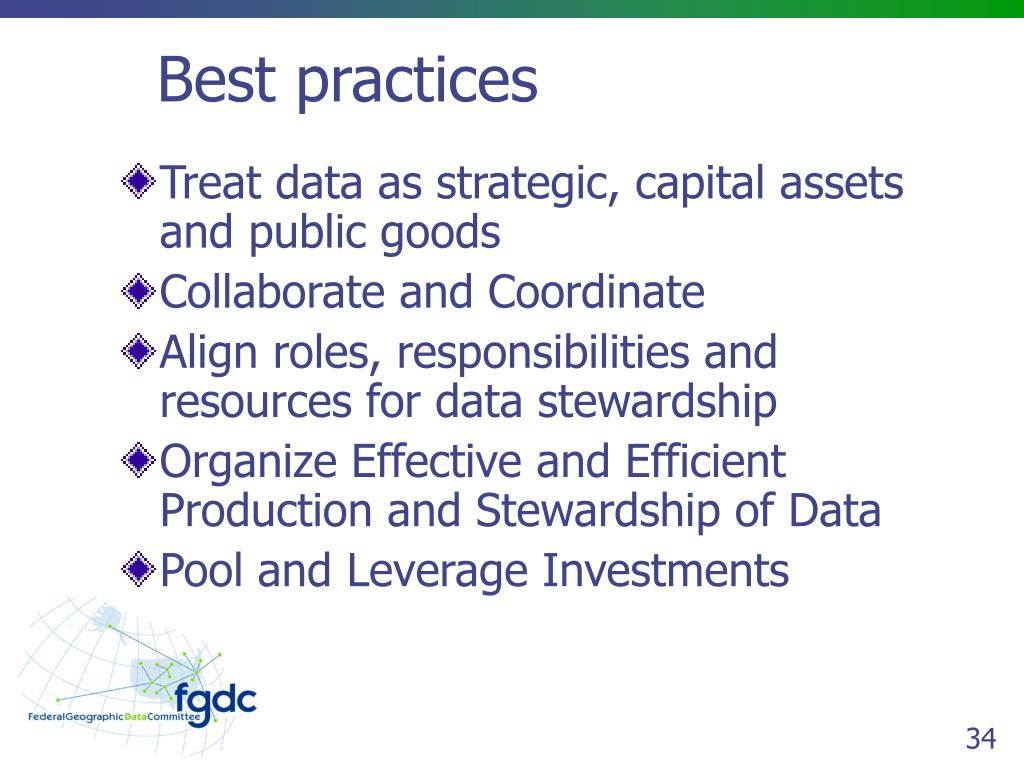 Best practices

Treat data as strategic, capital assets and public goods

Collaborate and Coordinate

Align roles, responsibilities and resources for data stewardship

Organize Effective and Efficient Production and Stewardship of Data

Pool and Leverage Investments

fgdc
FederalGeographicDataCommittee

34